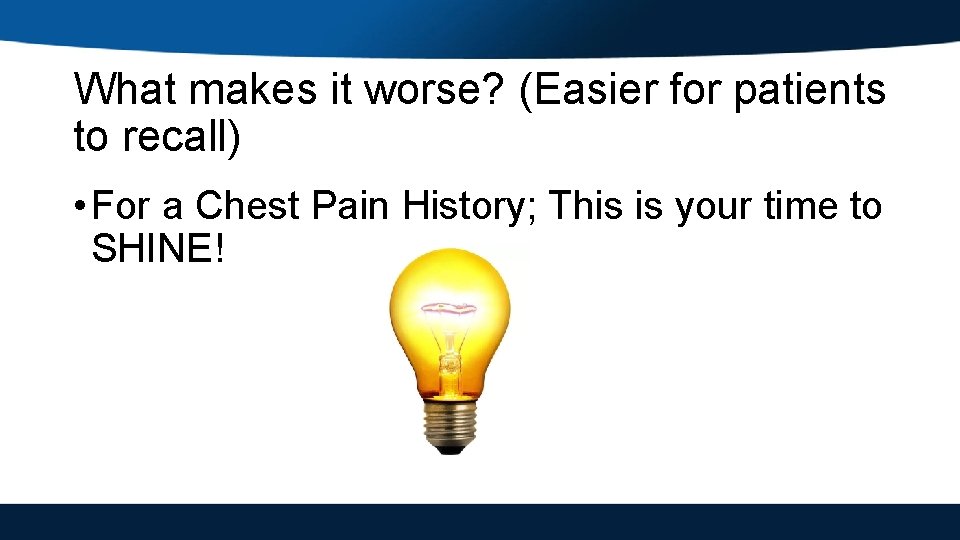 What makes it worse? (Easier for patients to recall)

• For a Chest Pain History; This is your time to SHINE!